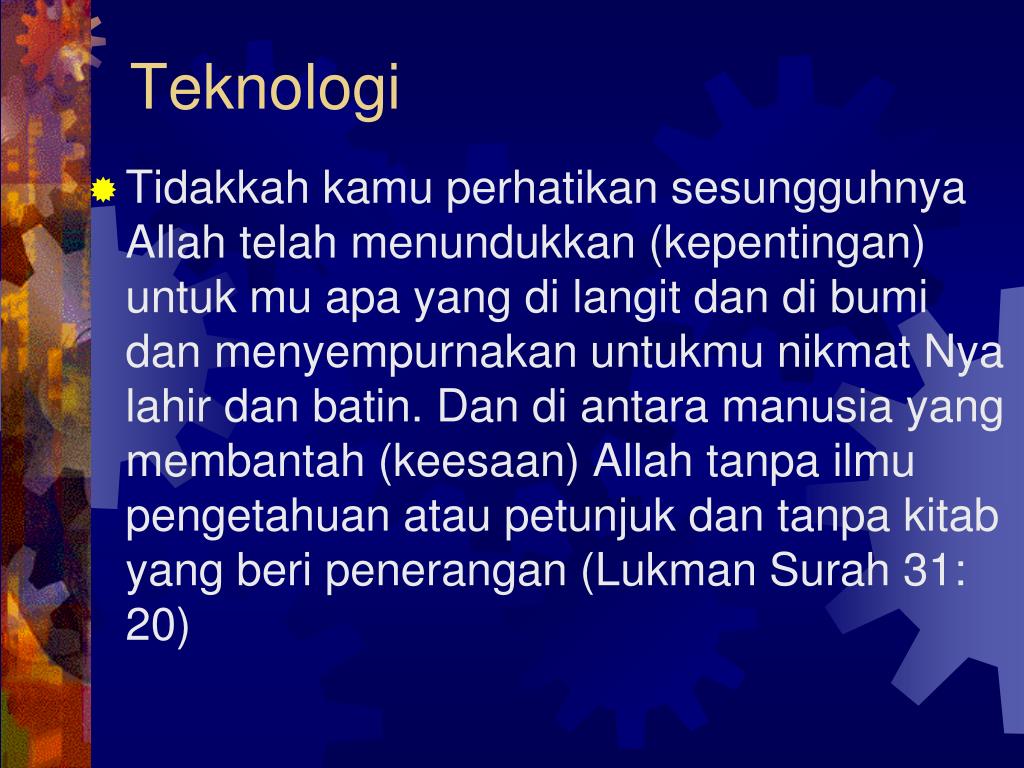 Teknologi

Tidakkah kamu perhatikan sesungguhnya Allah telah menundukkan (kepentingan) untuk mu apa yang di langit dan di bumi dan menyempurnakan untukmu nikmat Nya lahir dan batin. Dan di antara manusia yang membantah (keesaan) Allah tanpa ilmu pengetahuan atau petunjuk dan tanpa kitab yang beri penerangan (Lukman Surah 31: 20)